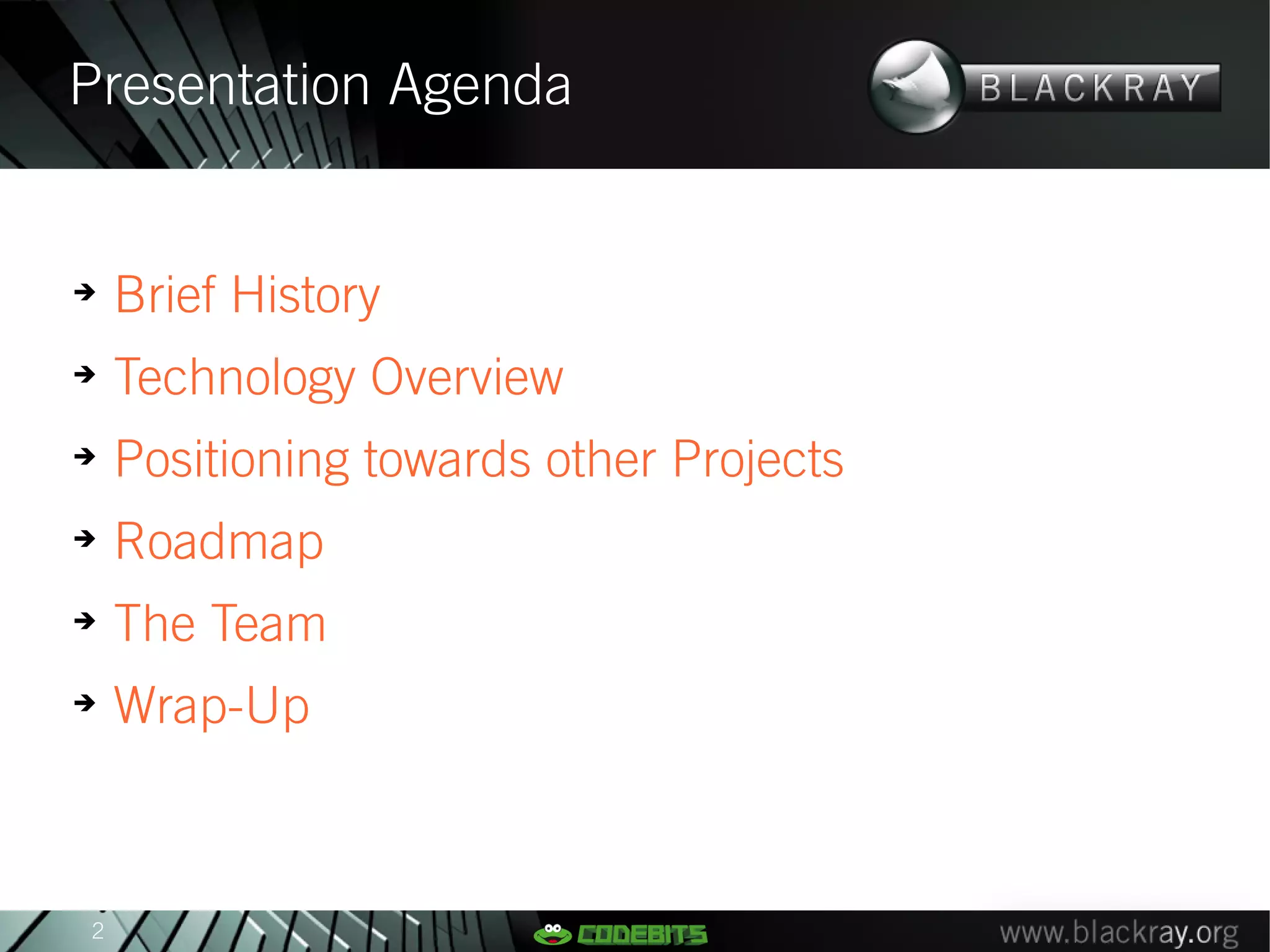 Presentation Agenda

BLACKRAY

→ Brief History
→ Technology Overview
→ Positioning towards other Projects
→ Roadmap
→ The Team
→ Wrap-Up

2

CODEBITS

www.blackray.org